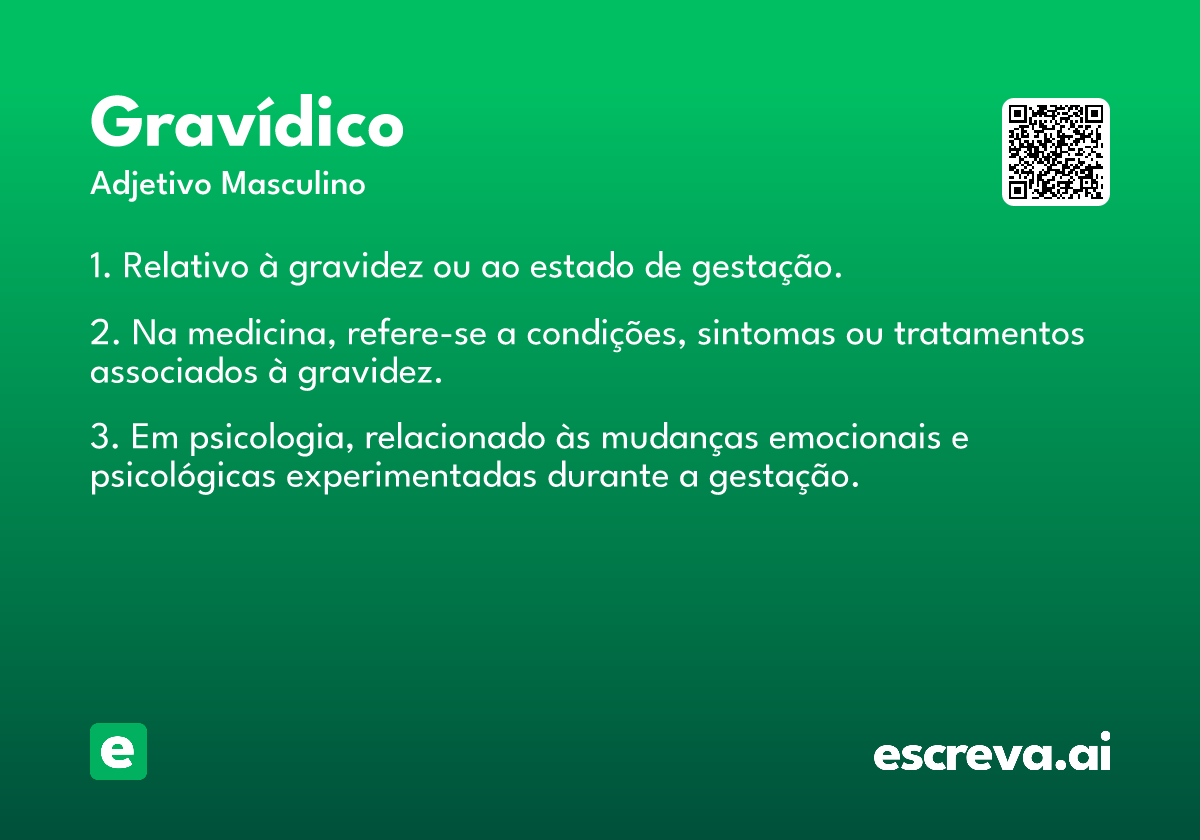 Gravídico
Adjetivo Masculino

1. Relativo à gravidez ou ao estado de gestação.

2. Na medicina, refere-se a condições, sintomas ou tratamentos associados à gravidez.

3. Em psicologia, relacionado às mudanças emocionais e psicológicas experimentadas durante a gestação.

e

escreva.ai